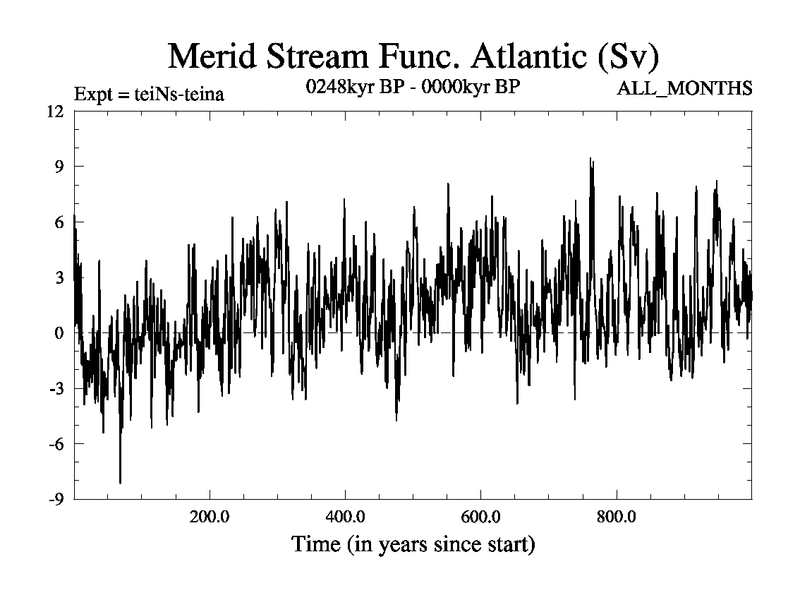 Merid Stream Func. Atlantic (Sv)

Expt = teiNs-teina
0248kyr BP - 0000kyr BP
ALL_MONTHS

12
9
6
3
0
-3
-6
-9

200.0
400.0
600.0
800.0

Time (in years since start)